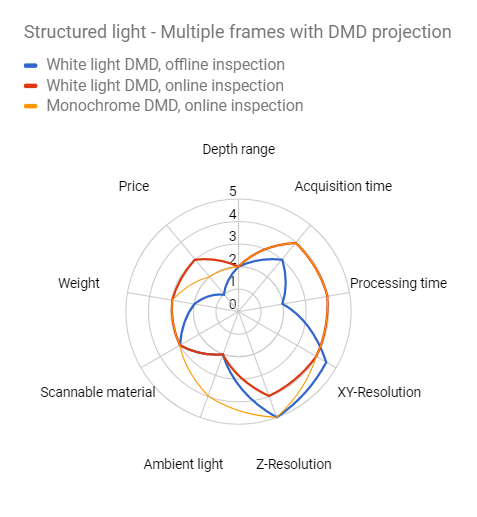 Structured light - Multiple frames with DMD projection

White light DMD, offline inspection
White light DMD, online inspection
Monochrome DMD, online inspection

Depth range
Acquisition time
Processing time
XY-Resolution
Z-Resolution
Ambient light
Scannable material
Weight
Price

5
4
3
2
1
0